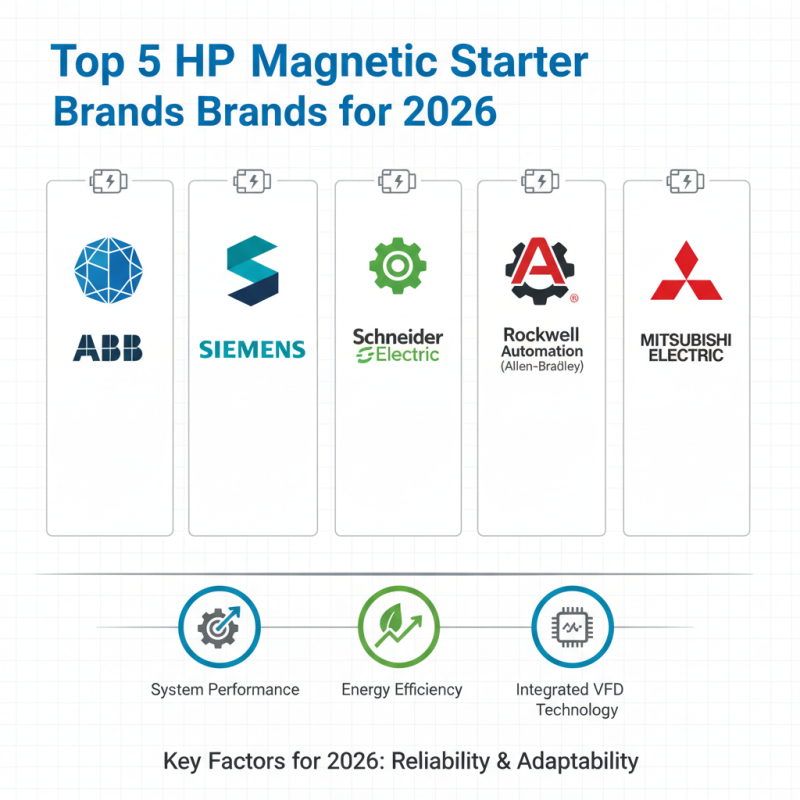 Top 5 HP Magnetic Starter Brands Brands for 2026

ABB

SIEMENS

Schneider Electric

Rockwell Automation (Allen-Bradley)

MITSUBISHI ELECTRIC

System Performance

Energy Efficiency

Integrated VFD Technology

Key Factors for 2026: Reliability & Adaptability